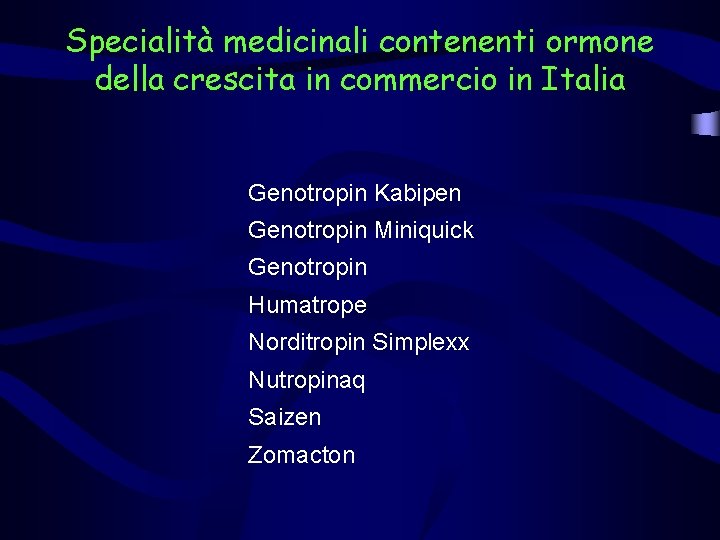 Specialità medicinali contenenti ormone della crescita in commercio in Italia

Genotropin Kabipen
Genotropin Miniquick
Genotropin
Humatrope
Norditropin Simplexx
Nutropinaq
Saizen
Zomacton